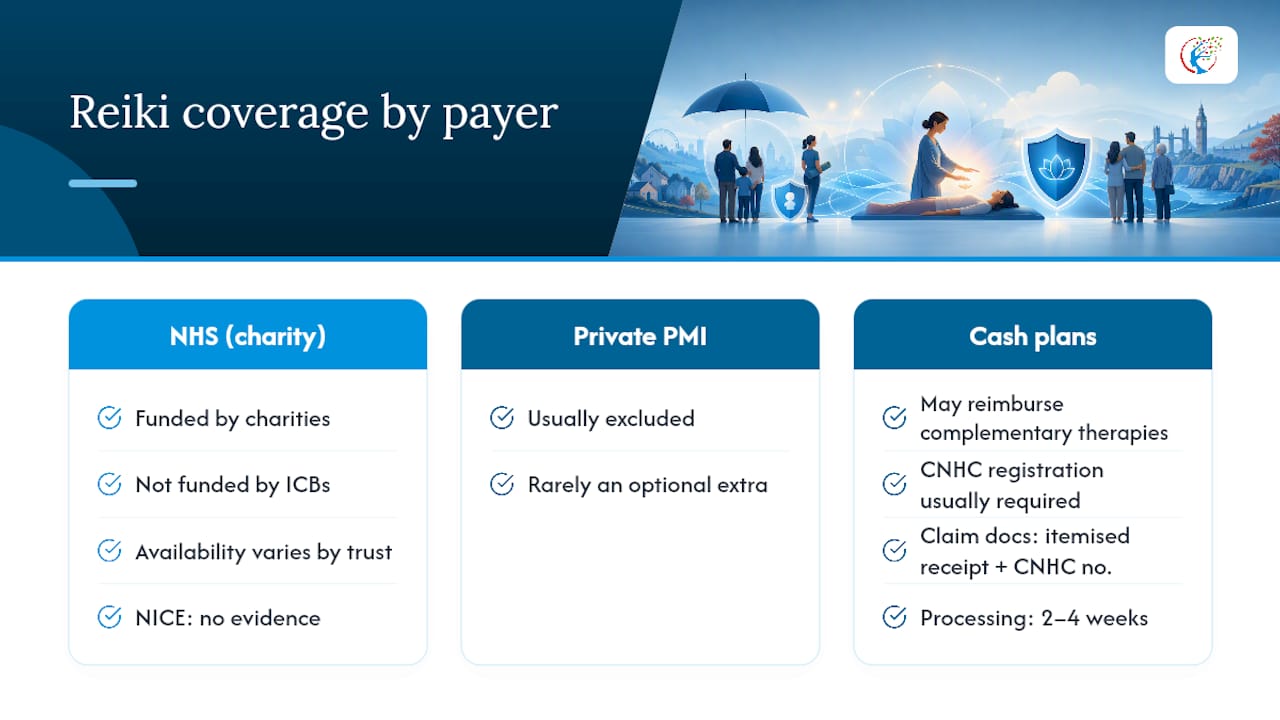 Reiki coverage by payer

NHS (charity)

Funded by charities

Not funded by ICBs

Availability varies by trust

NICE: no evidence

Private PMI

Usually excluded

Rarely an optional extra

Cash plans

May reimburse complementary therapies

CNHC registration usually required

Claim docs: itemised receipt + CNHC no.

Processing: 2–4 weeks